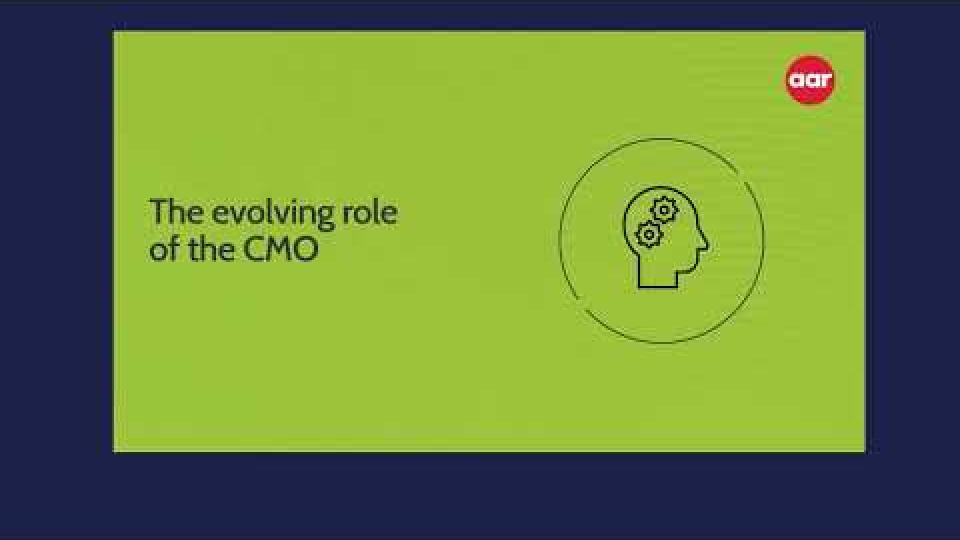 aar

The evolving role of the CMO